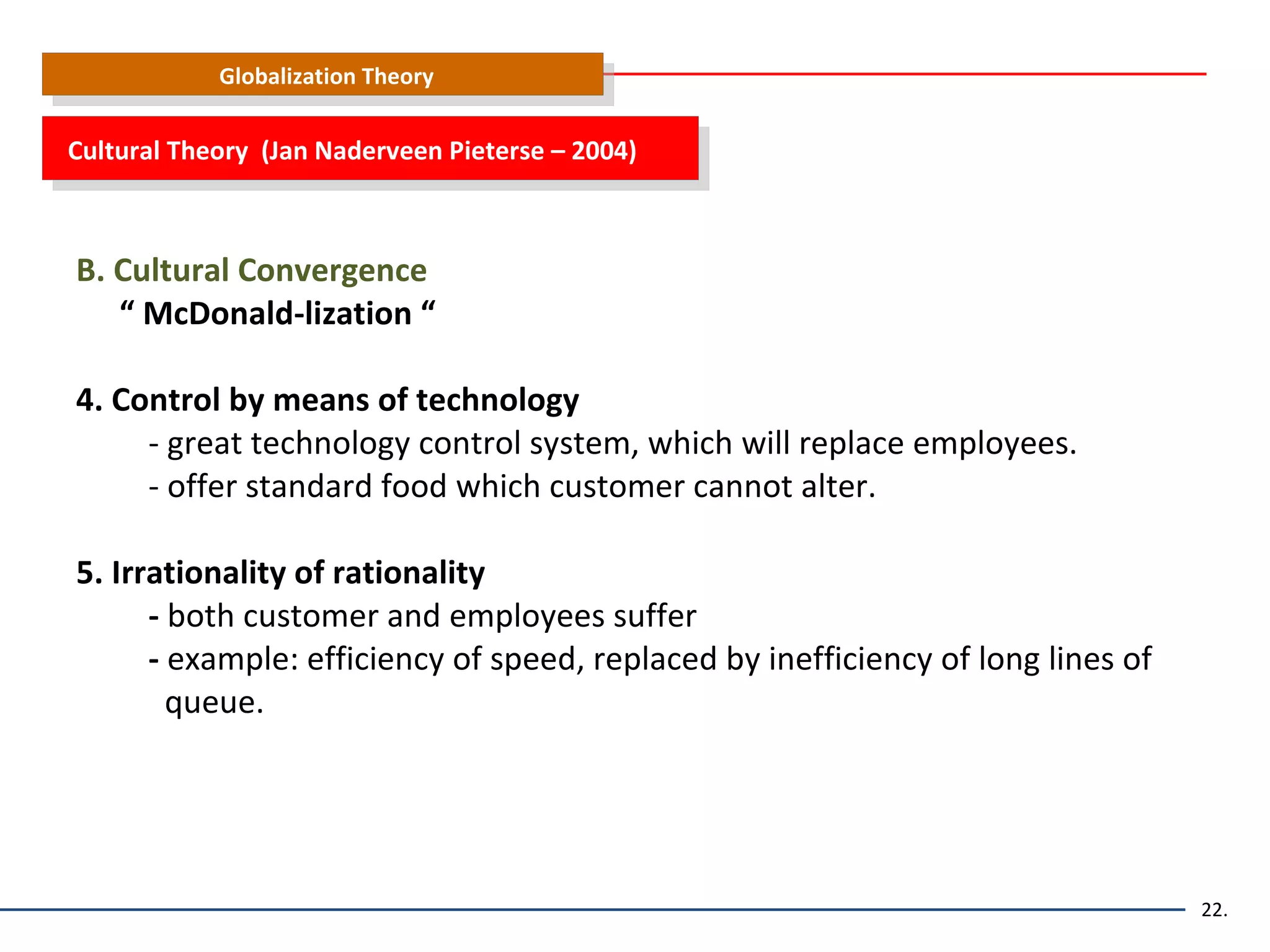 Globalization Theory

Cultural Theory (Jan Naderveen Pieterse – 2004)

B. Cultural Convergence
“ McDonald-lization “

4. Control by means of technology
- great technology control system, which will replace employees.
- offer standard food which customer cannot alter.

5. Irrationality of rationality
- both customer and employees suffer
- example: efficiency of speed, replaced by inefficiency of long lines of queue.

22.